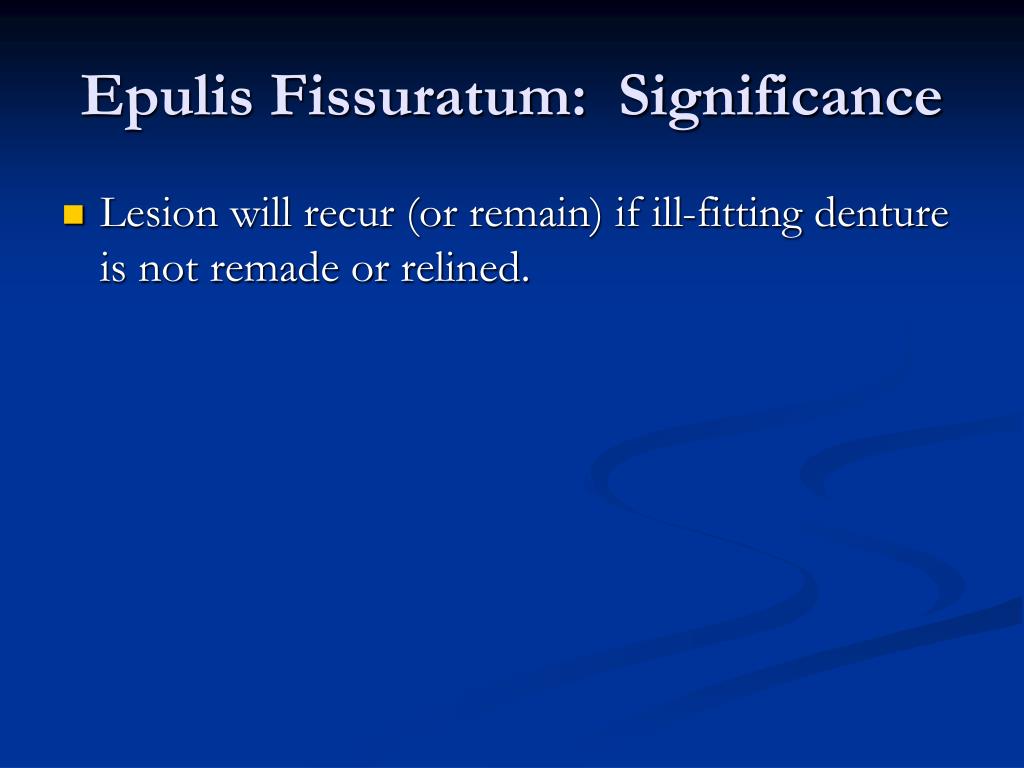 Epulis Fissuratum: Significance

Lesion will recur (or remain) if ill-fitting denture is not remade or relined.